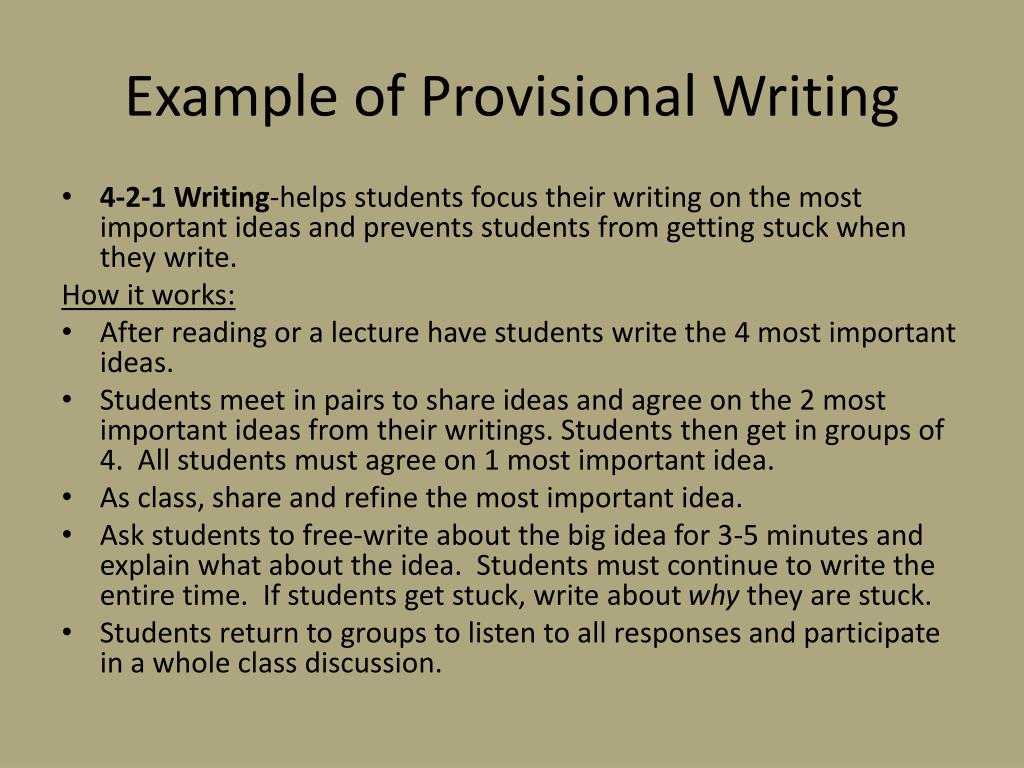 Example of Provisional Writing

• 4-2-1 Writing-helps students focus their writing on the most important ideas and prevents students from getting stuck when they write.

How it works:

• After reading or a lecture have students write the 4 most important ideas.
• Students meet in pairs to share ideas and agree on the 2 most important ideas from their writings. Students then get in groups of 4. All students must agree on 1 most important idea.
• As class, share and refine the most important idea.
• Ask students to free-write about the big idea for 3-5 minutes and explain what about the idea. Students must continue to write the entire time. If students get stuck, write about why they are stuck.
• Students return to groups to listen to all responses and participate in a whole class discussion.